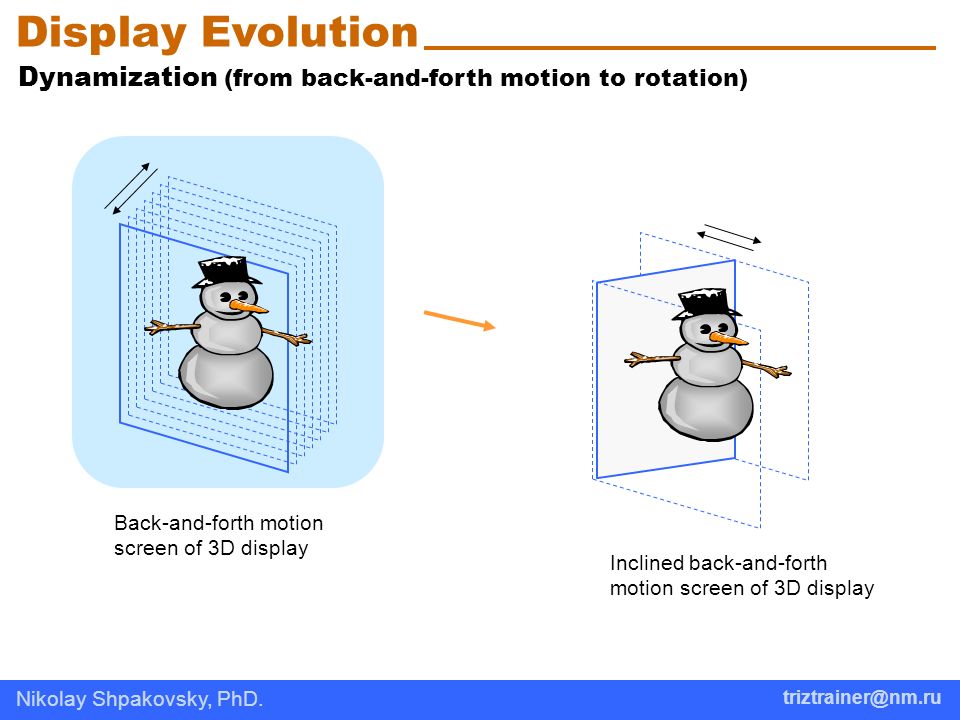 Display Evolution

Dynamization (from back-and-forth motion to rotation)

Back-and-forth motion screen of 3D display

Inclined back-and-forth motion screen of 3D display

Nikolay Shpakovsky, PhD.

triztrainer@nm.ru